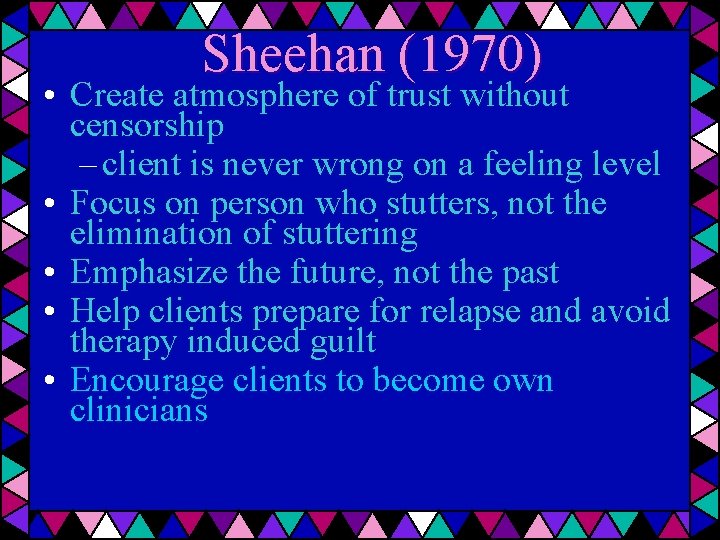 Sheehan (1970)

• Create atmosphere of trust without censorship
  – client is never wrong on a feeling level
• Focus on person who stutters, not the elimination of stuttering
• Emphasize the future, not the past
• Help clients prepare for relapse and avoid therapy induced guilt
• Encourage clients to become own clinicians